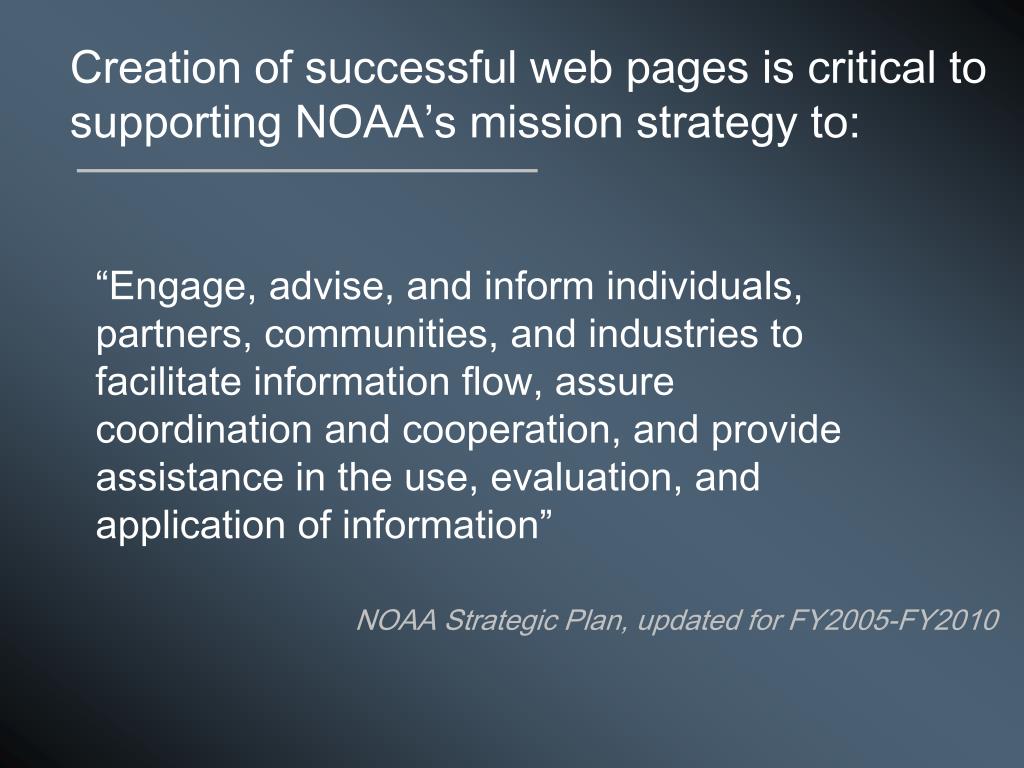 Creation of successful web pages is critical to supporting NOAA’s mission strategy to:

“Engage, advise, and inform individuals, partners, communities, and industries to facilitate information flow, assure coordination and cooperation, and provide assistance in the use, evaluation, and application of information”

NOAA Strategic Plan, updated for FY2005-FY2010